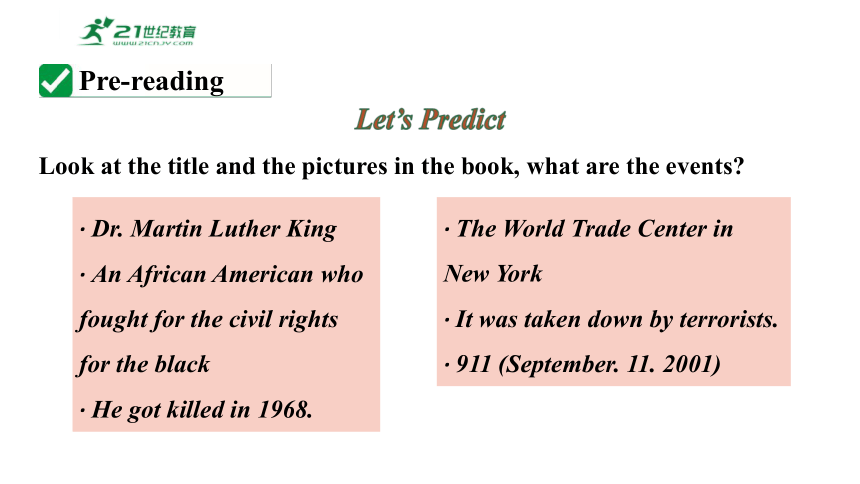 21世纪教育
www.21cnjy.com

Pre-reading

Let's Predict

Look at the title and the pictures in the book, what are the events?

· Dr. Martin Luther King
· An African American who fought for the civil rights for the black
· He got killed in 1968.

· The World Trade Center in New York
· It was taken down by terrorists.
· 911 (September. 11. 2001)